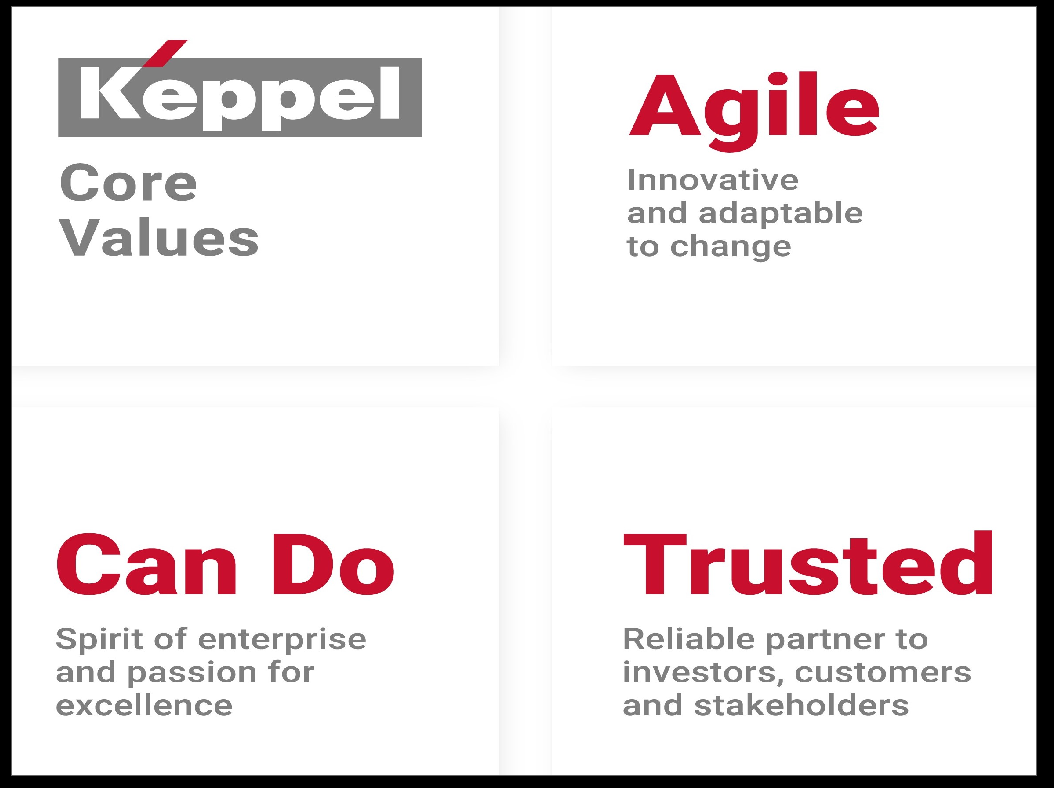 Keppel

Core Values

Agile

Innovative and adaptable to change

Can Do

Spirit of enterprise and passion for excellence

Trusted

Reliable partner to investors, customers and stakeholders